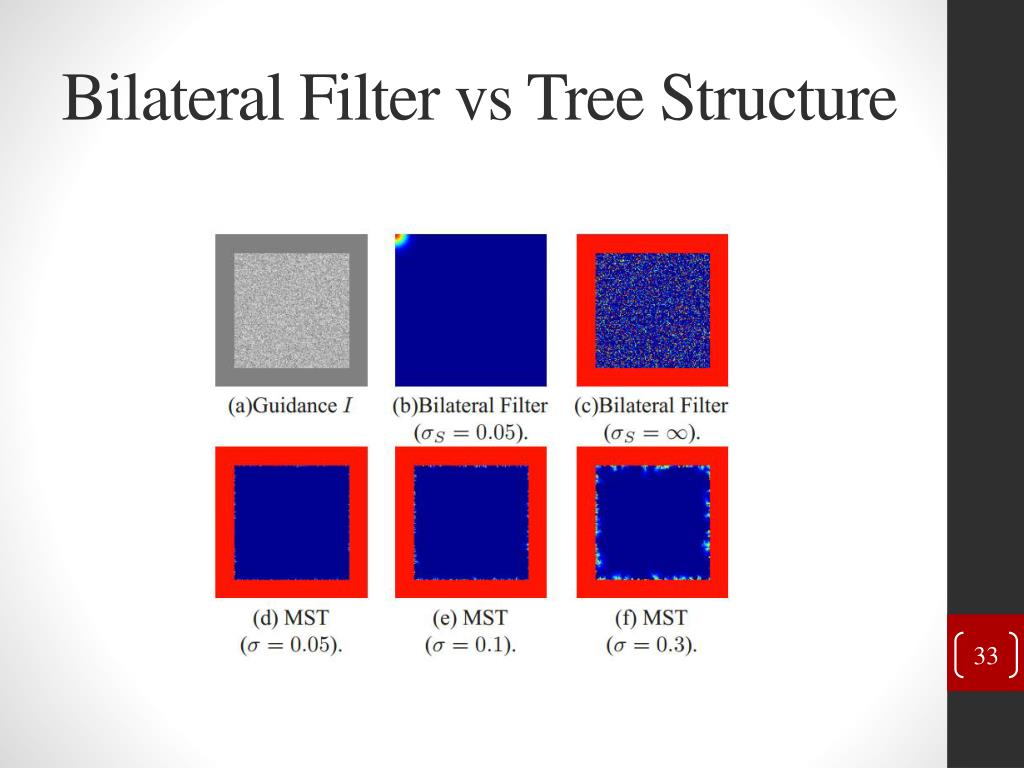 Bilateral Filter vs Tree Structure

(a)Guidance $I$

(b)Bilateral Filter ($\sigma_S = 0.05$).

(c)Bilateral Filter ($\sigma_S = \infty$).

(d) MST ($\sigma = 0.05$).

(e) MST ($\sigma = 0.1$).

(f) MST ($\sigma = 0.3$).

33